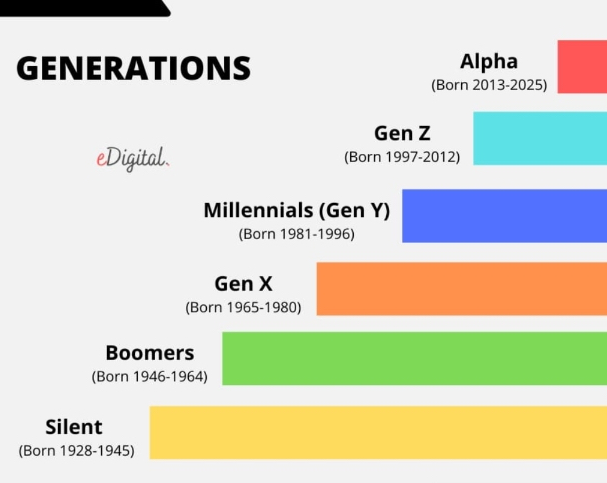 GENERATIONS

eDigital.

Alpha
(Born 2013-2025)

Gen Z
(Born 1997-2012)

Millennials (Gen Y)
(Born 1981-1996)

Gen X
(Born 1965-1980)

Boomers
(Born 1946-1964)

Silent
(Born 1928-1945)